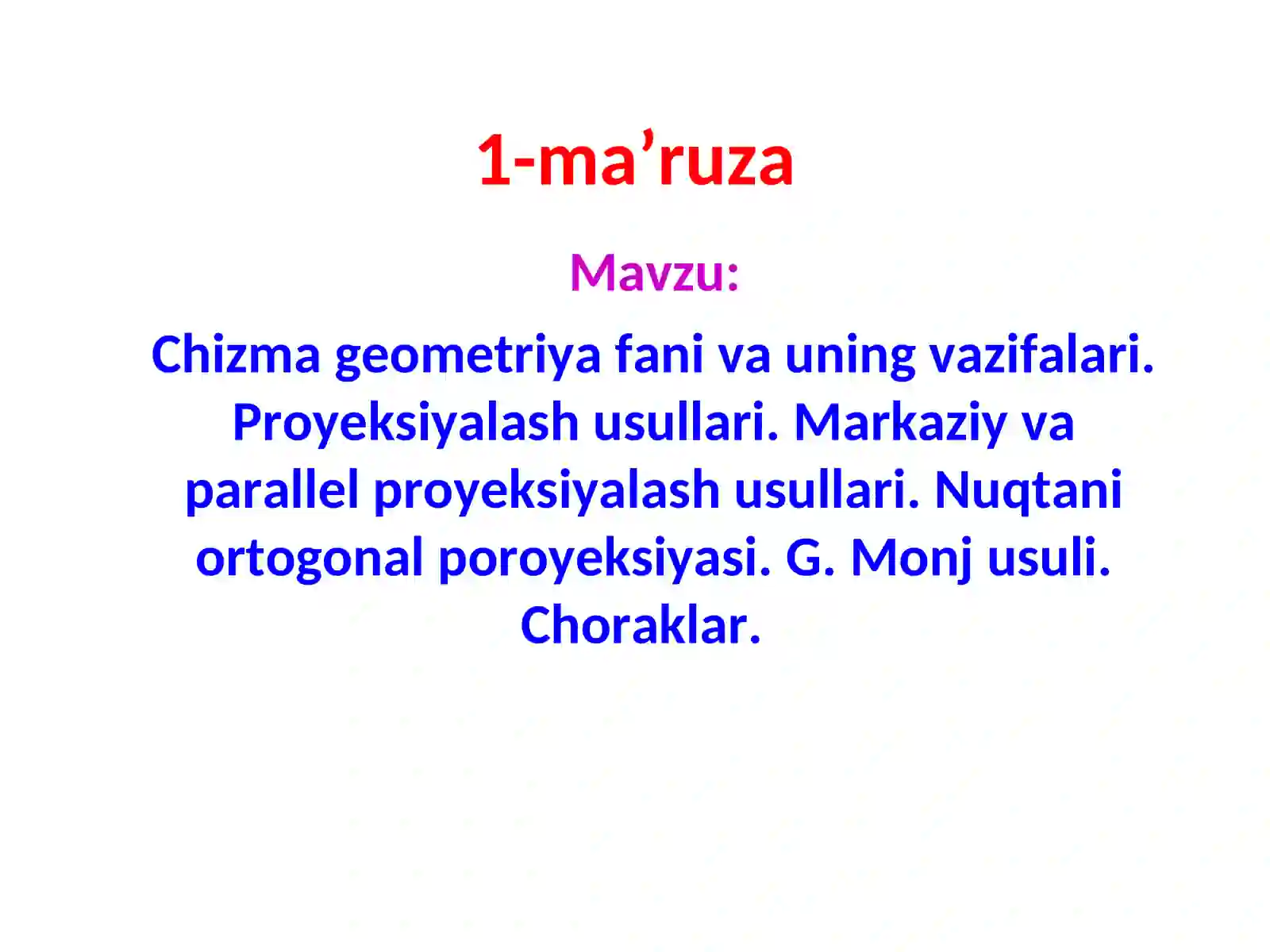 1-ma’ruza

Mavzu:

Chizma geometriya fani va uning vazifalari. Proyeksiyalash usullari. Markaziy va parallel proyeksiyalash usullari. Nuqtani ortogonal poroyeksiyasi. G. Monj usuli. Choraklar.